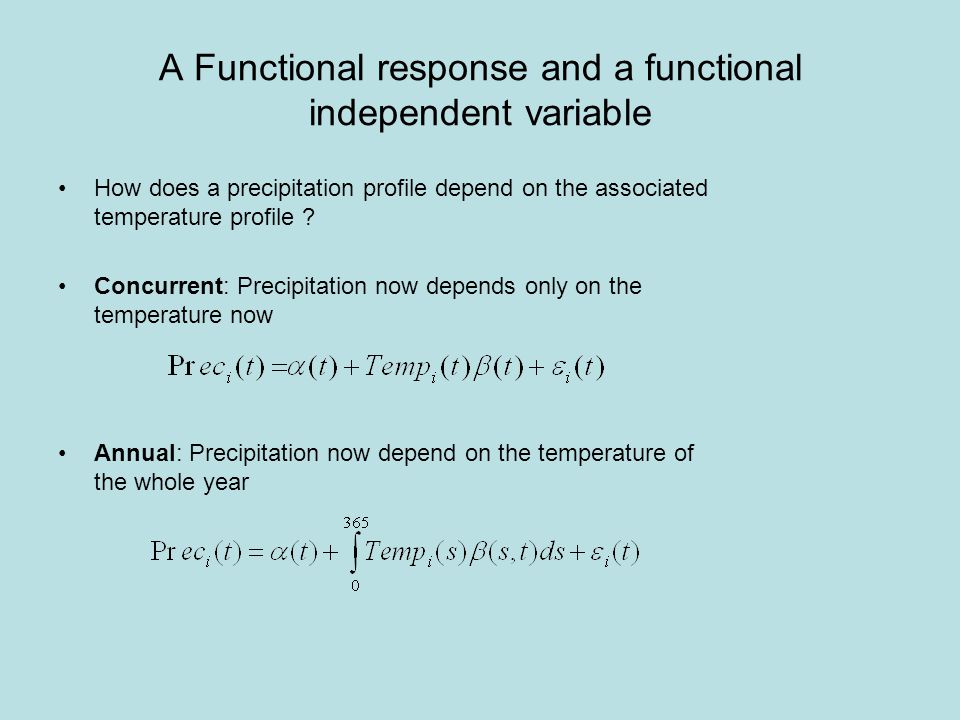 A Functional response and a functional independent variable

• How does a precipitation profile depend on the associated temperature profile ?

• Concurrent: Precipitation now depends only on the temperature now

$\Pr ec_i(t) = \alpha(t) + Temp_i(t)\beta(t) + \varepsilon_i(t)$

• Annual: Precipitation now depend on the temperature of the whole year

$\Pr ec_i(t) = \alpha(t) + \int_0^{365} Temp_i(s)\beta(s,t)ds + \varepsilon_i(t)$